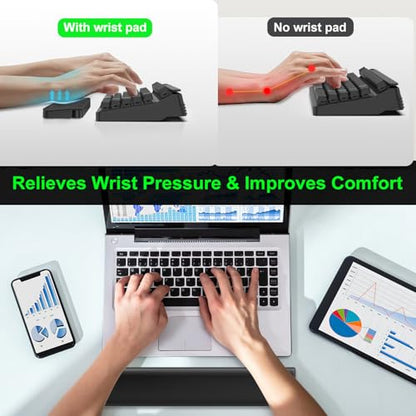 With wrist pad

No wrist pad

Relieves Wrist Pressure & Improves Comfort